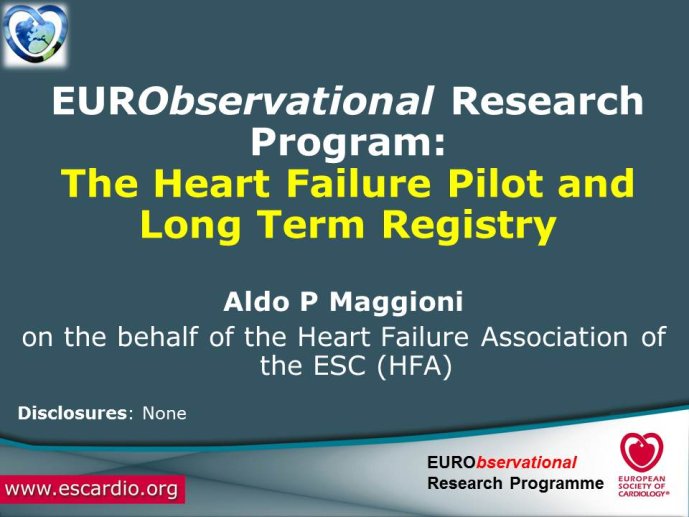 EURObservational Research Program:
The Heart Failure Pilot and Long Term Registry

Aldo P Maggioni
on the behalf of the Heart Failure Association of the ESC (HFA)

Disclosures: None

www.escardio.org

EURObservational
Research Programme

EUROPEAN SOCIETY OF CARDIOLOGY®